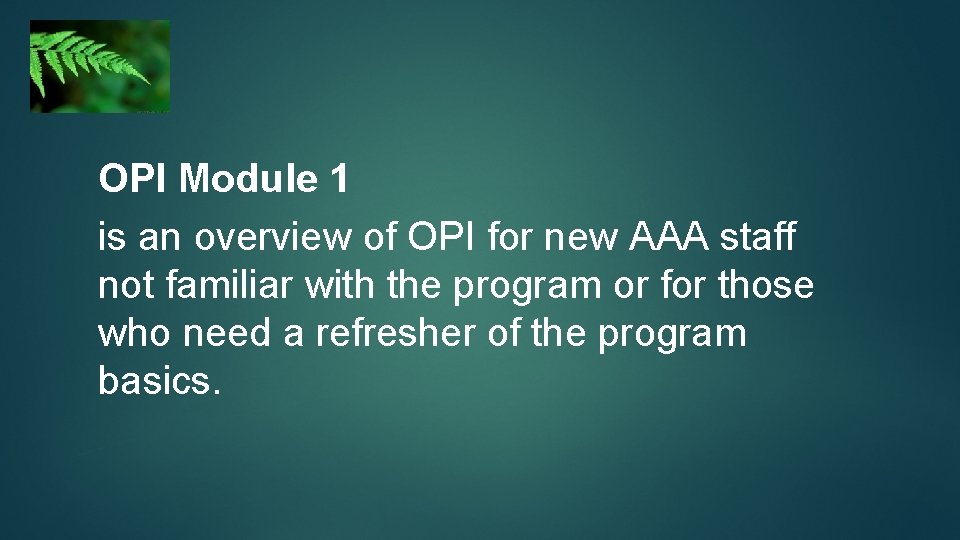 OPI Module 1

is an overview of OPI for new AAA staff not familiar with the program or for those who need a refresher of the program basics.